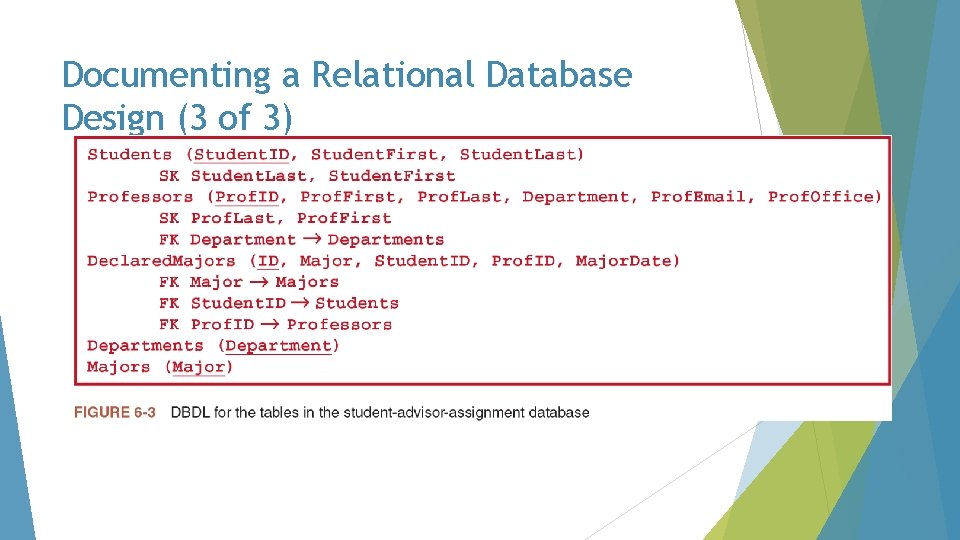 Documenting a Relational Database Design (3 of 3)

Students (StudentID, StudentFirst, StudentLast)
SK StudentLast, StudentFirst
Professors (ProfID, ProfFirst, ProfLast, Department, ProfEmail, ProfOffice)
SK ProfLast, ProfFirst
FK Department → Departments
DeclaredMajors (ID, Major, StudentID, ProfID, MajorDate)
FK Major → Majors
FK StudentID → Students
FK ProfID → Professors
Departments (Department)
Majors (Major)

FIGURE 6-3 DBDL for the tables in the student-advisor-assignment database